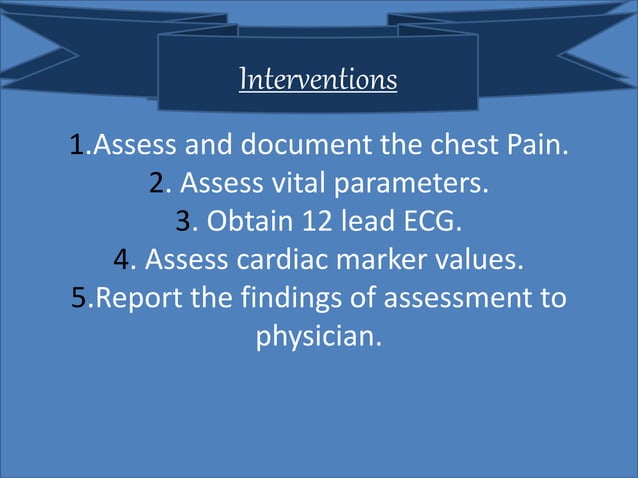 Interventions

1.Assess and document the chest Pain.
2. Assess vital parameters.
3. Obtain 12 lead ECG.
4. Assess cardiac marker values.
5.Report the findings of assessment to physician.